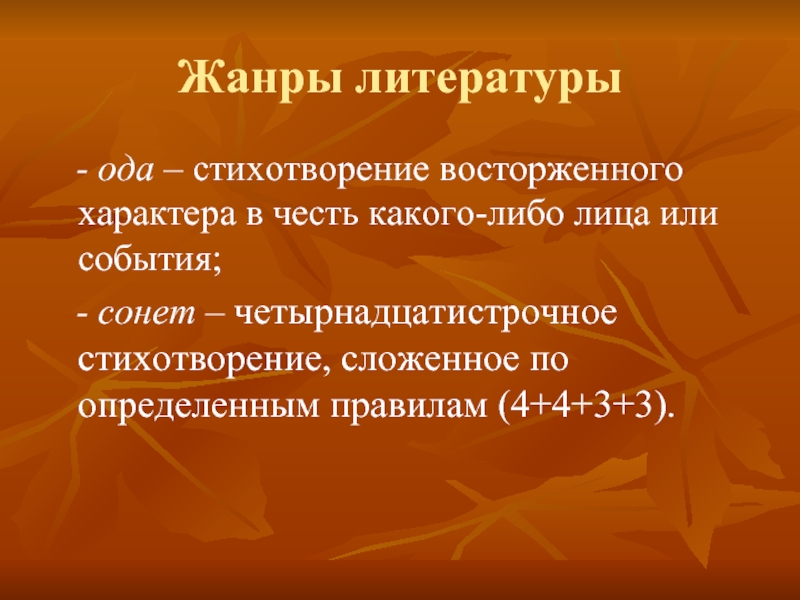 Жанры литературы

- ода – стихотворение восторженного характера в честь какого-либо лица или события;

- сонет – четырнадцатистрочное стихотворение, сложенное по определенным правилам (4+4+3+3).